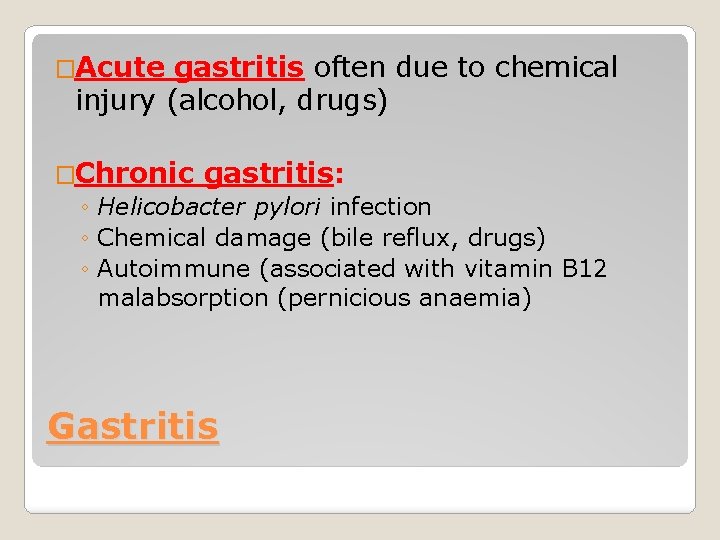 □Acute gastritis often due to chemical injury (alcohol, drugs)

□Chronic gastritis:
◦ Helicobacter pylori infection
◦ Chemical damage (bile reflux, drugs)
◦ Autoimmune (associated with vitamin B12 malabsorption (pernicious anaemia)

Gastritis